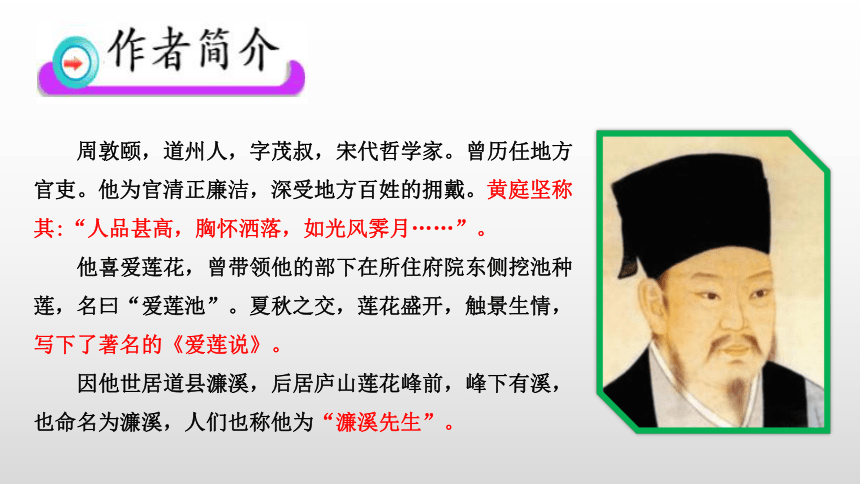 作者简介

周敦颐，道州人，字茂叔，宋代哲学家。曾历任地方官吏。他为官清正廉洁，深受地方百姓的拥戴。黄庭坚称其：“人品甚高，胸怀洒落，如光风霁月……”。

他喜爱莲花，曾带领他的部下在所住府院东侧挖池种莲，名曰“爱莲池”。夏秋之交，莲花盛开，触景生情，写下了著名的《爱莲说》。

因他世居道县濂溪，后居庐山莲花峰前，峰下有溪，也命名为濂溪，人们也称他为“濂溪先生”。